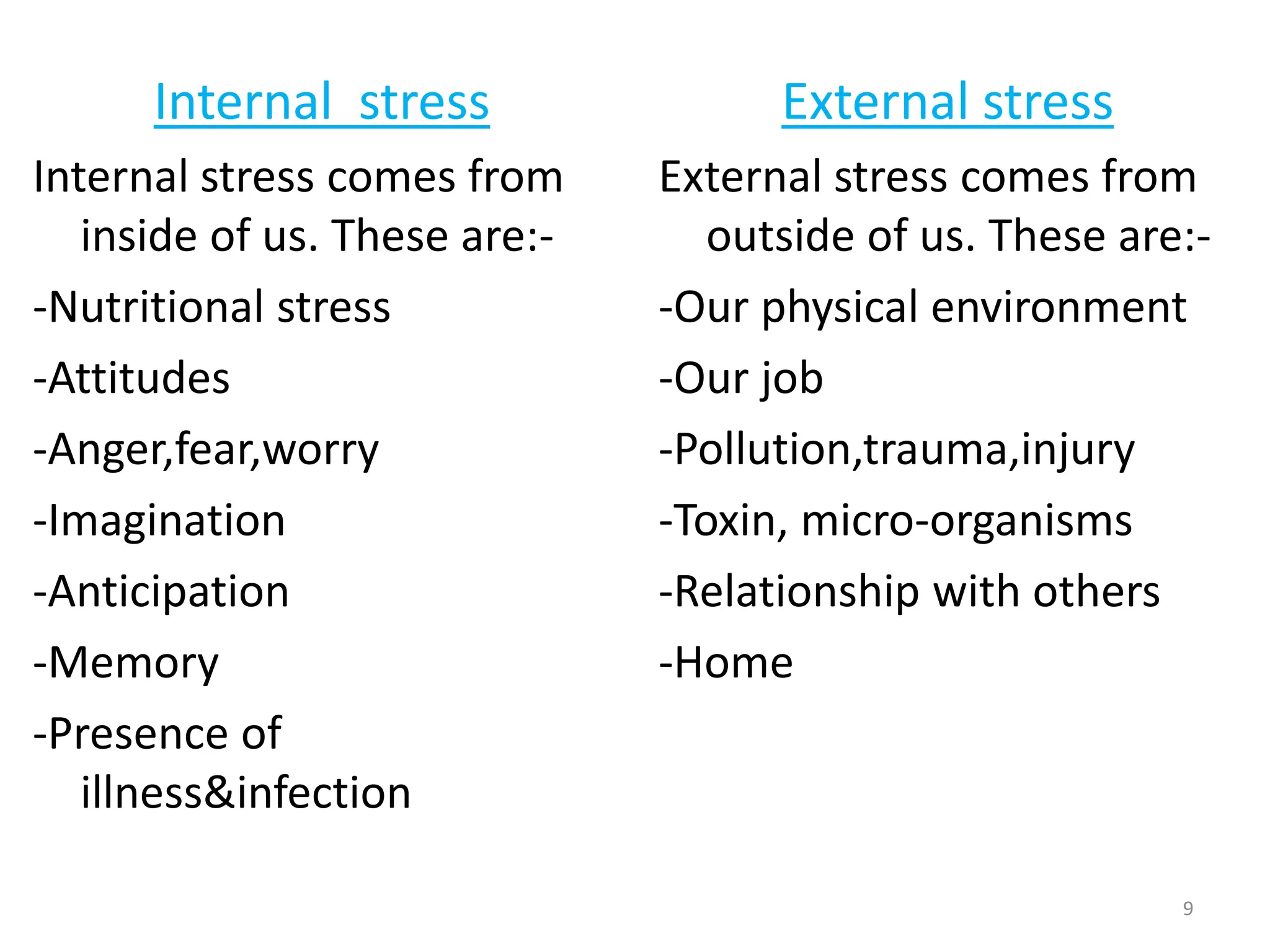 Internal stress

Internal stress comes from inside of us. These are:-

-Nutritional stress

-Attitudes

-Anger,fear,worry

-Imagination

-Anticipation

-Memory

-Presence of illness&infection

External stress

External stress comes from outside of us. These are:-

-Our physical environment

-Our job

-Pollution,trauma,injury

-Toxin, micro-organisms

-Relationship with others

-Home

9